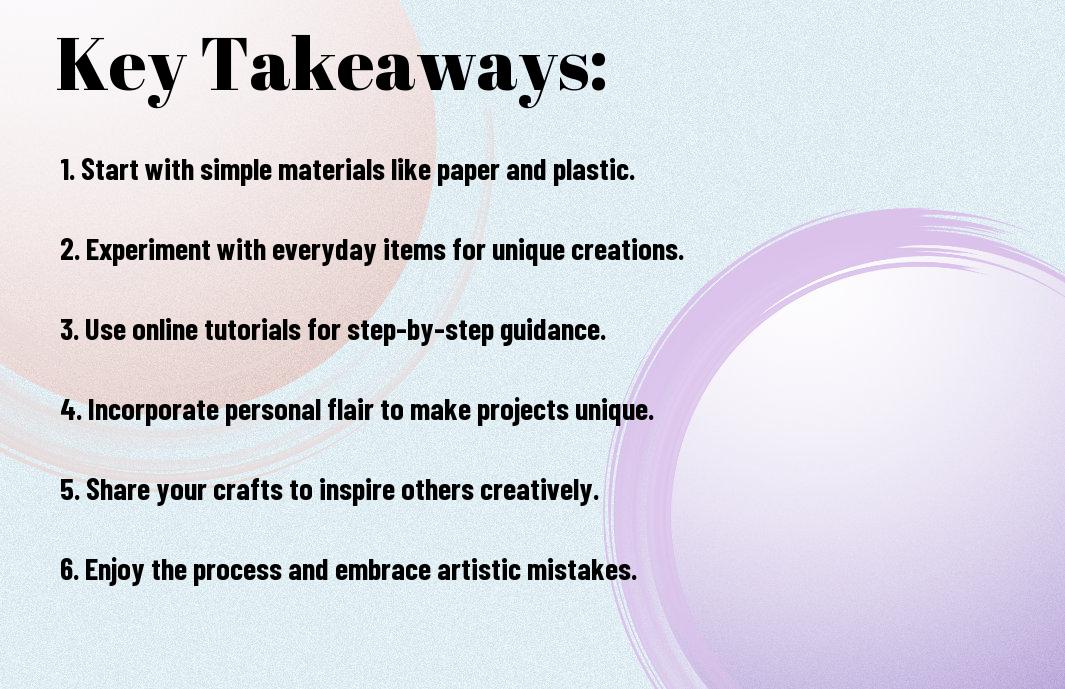 Key Takeaways:

1. Start with simple materials like paper and plastic.

2. Experiment with everyday items for unique creations.

3. Use online tutorials for step-by-step guidance.

4. Incorporate personal flair to make projects unique.

5. Share your crafts to inspire others creatively.

6. Enjoy the process and embrace artistic mistakes.